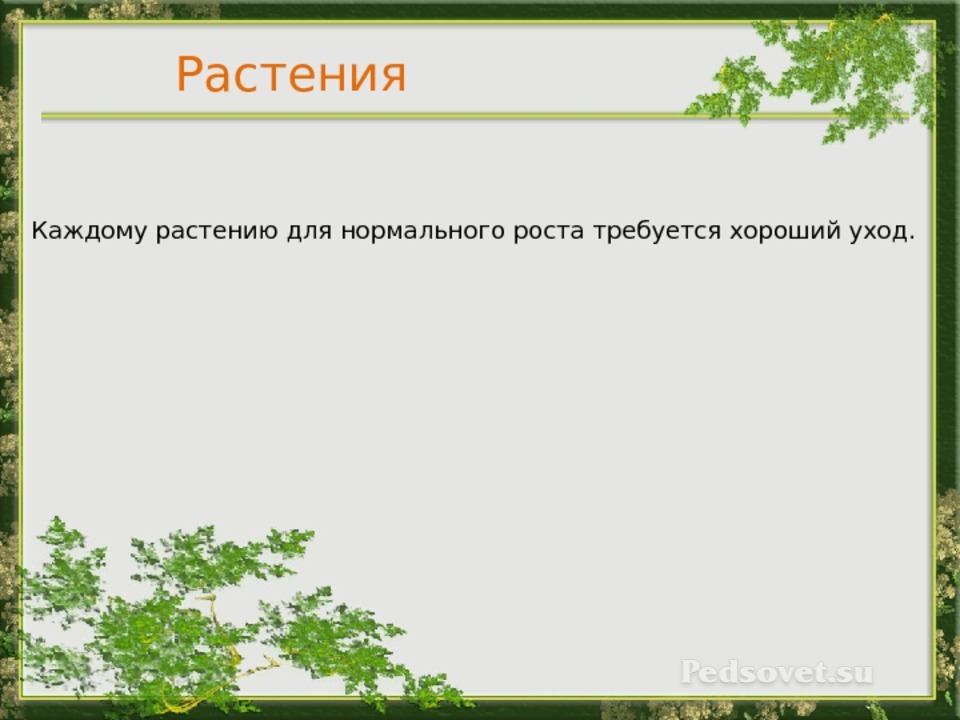 Растения

Каждому растению для нормального роста требуется хороший уход.

Pedsovet.su